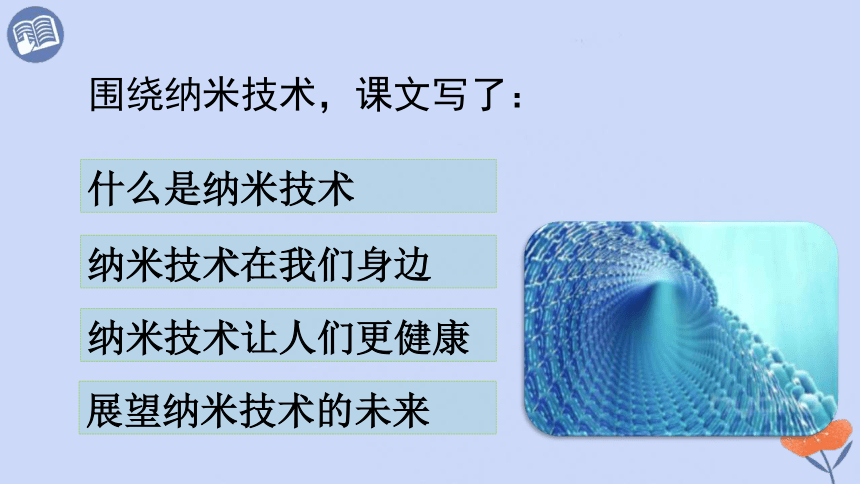 围绕纳米技术，课文写了：

什么是纳米技术

纳米技术在我们身边

纳米技术让人们更健康

展望纳米技术的未来